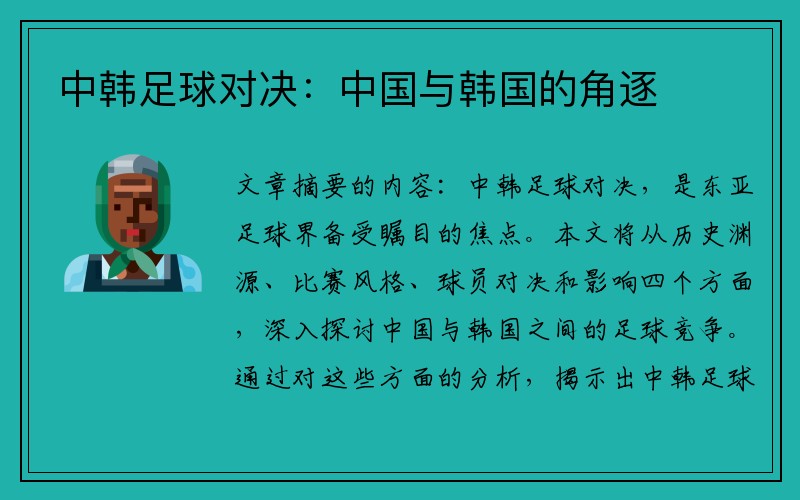 中韩足球对决：中国与韩国的角逐

文章摘要的内容：中韩足球对决，是东亚足球界备受瞩目的焦点。本文将从历史渊源、比赛风格、球员对决和影响四个方面，深入探讨中国与韩国之间的足球竞争。通过对这些方面的分析，揭示出中韩足球